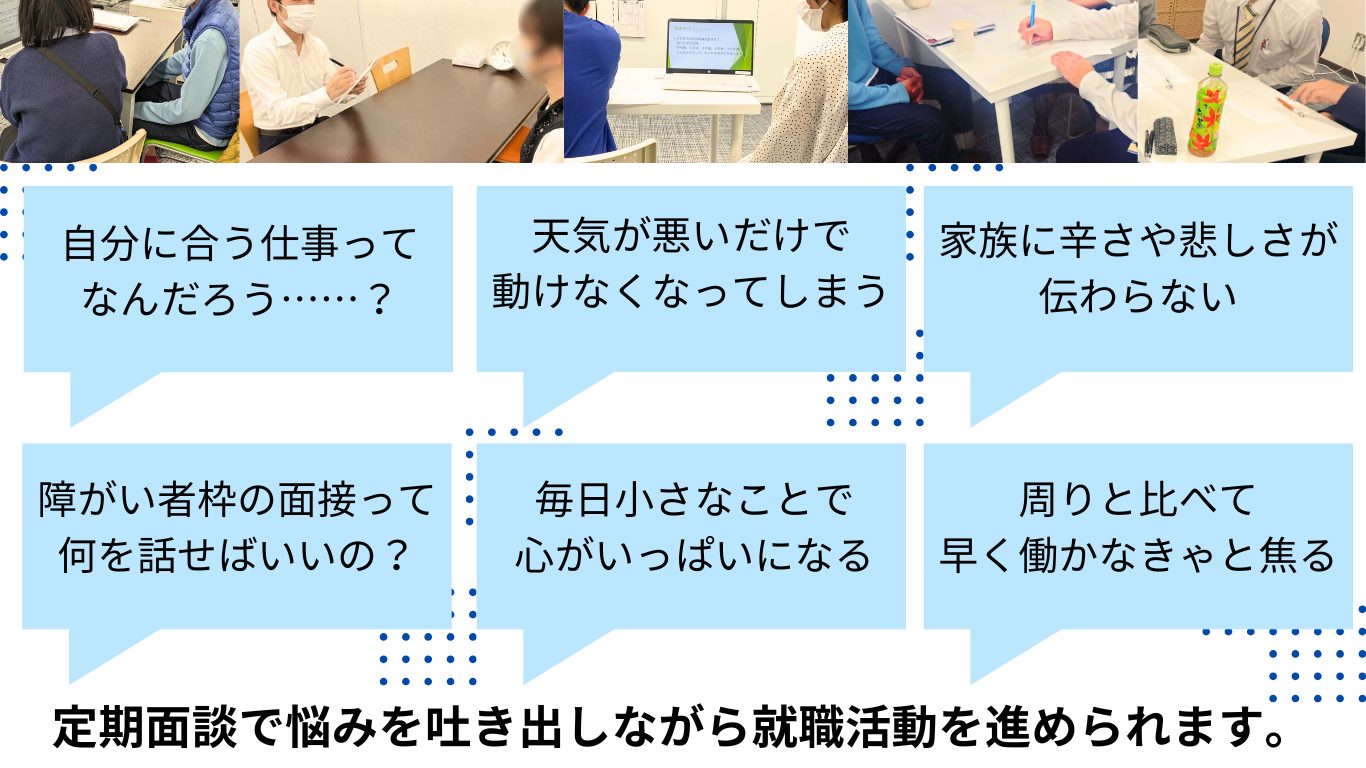 自分に合う仕事ってなんだろう……？

天気が悪いだけで動けなくなってしまう

家族に辛さや悲しさが伝わらない

障がい者枠の面接って何を話せばいいの？

毎日小さなことで心がいっぱいになる

周りと比べて早く働かなきゃと焦る

定期面談で悩みを吐き出しながら就職活動を進められます。